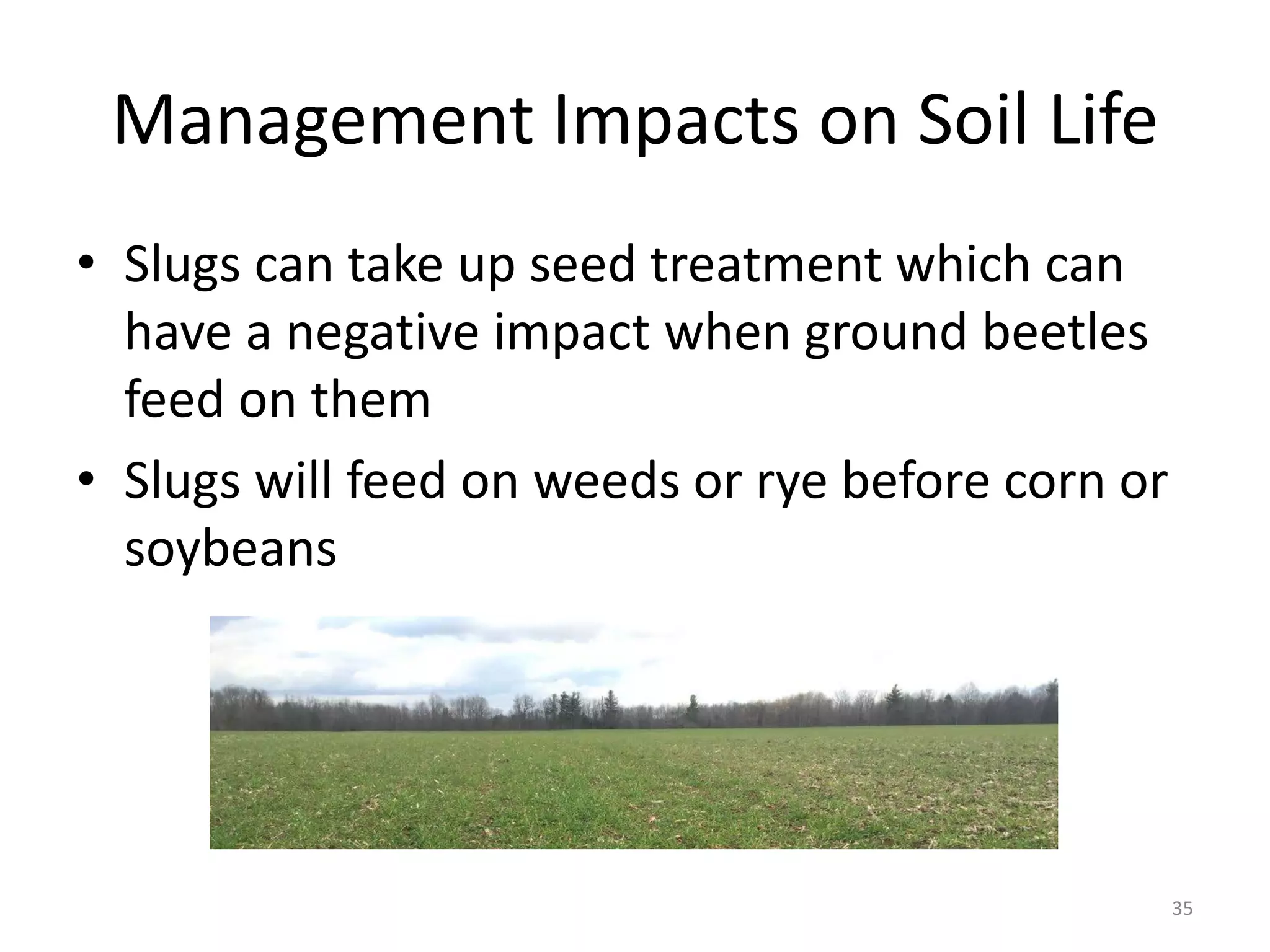 Management Impacts on Soil Life

• Slugs can take up seed treatment which can have a negative impact when ground beetles feed on them

• Slugs will feed on weeds or rye before corn or soybeans

35